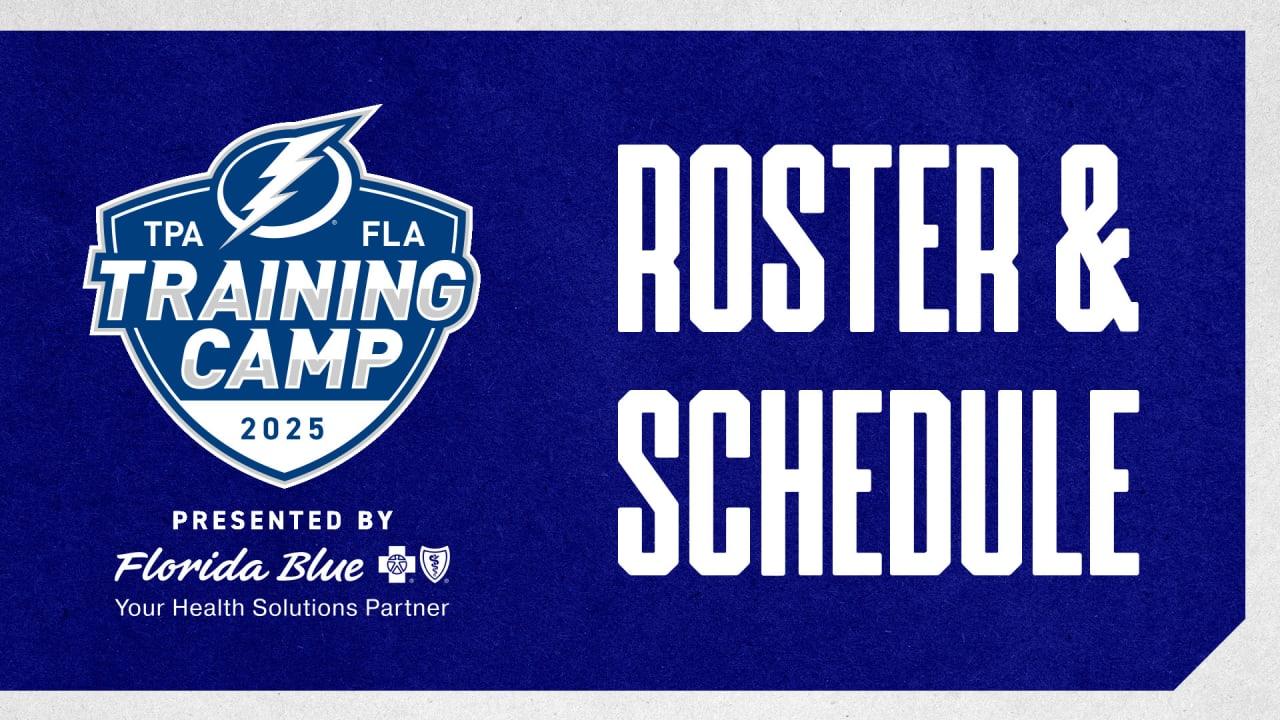 TPA FLA
TRAINING CAMP
2025

PRESENTED BY
Florida Blue
Your Health Solutions Partner

ROSTER & SCHEDULE